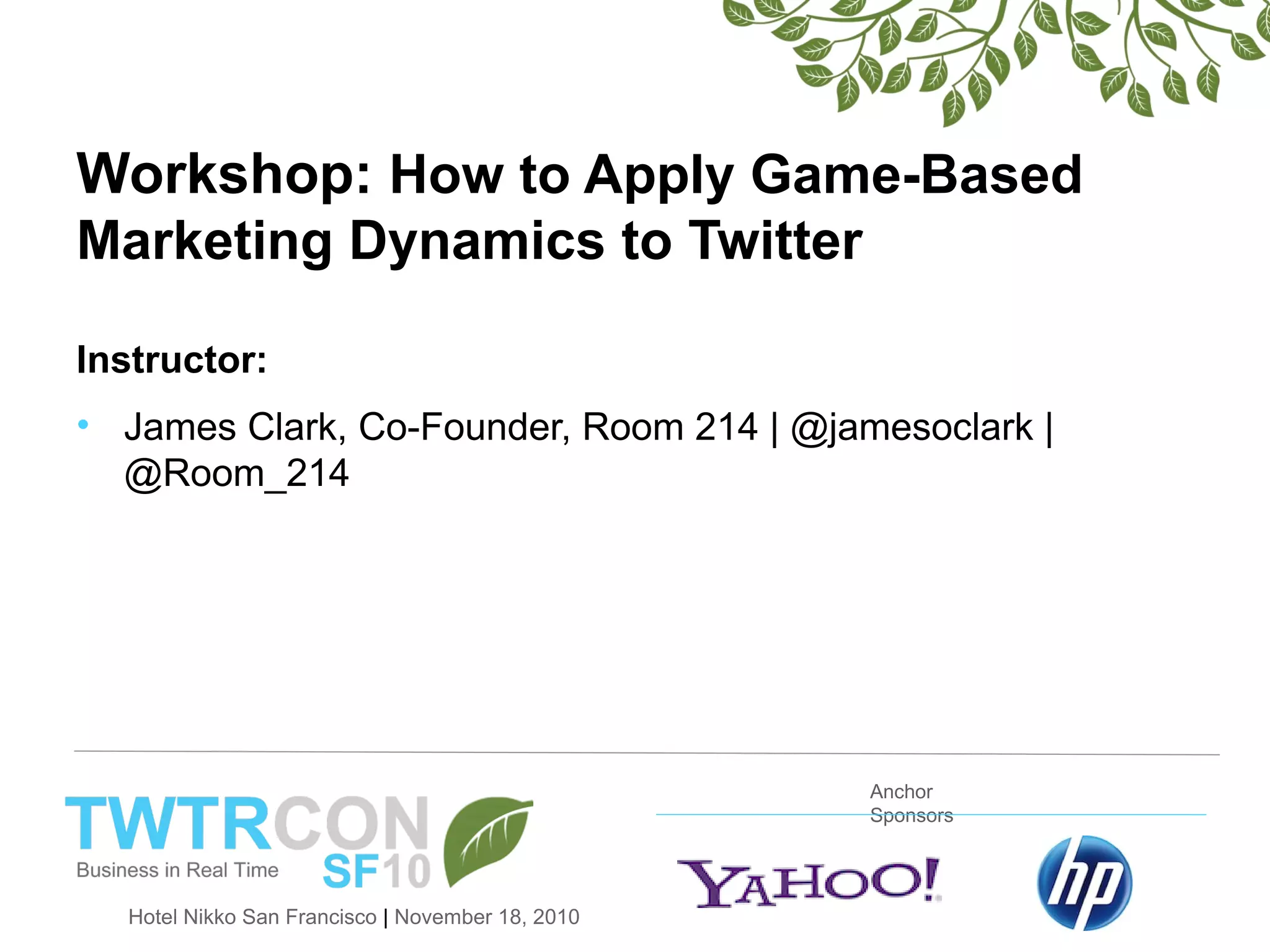 Workshop: How to Apply Game-Based Marketing Dynamics to Twitter

Instructor:

• James Clark, Co-Founder, Room 214 | @jamesoclark | @Room_214

TWTRCON
Business in Real Time
SF10

Hotel Nikko San Francisco | November 18, 2010

Anchor Sponsors

YAHOO!

hp